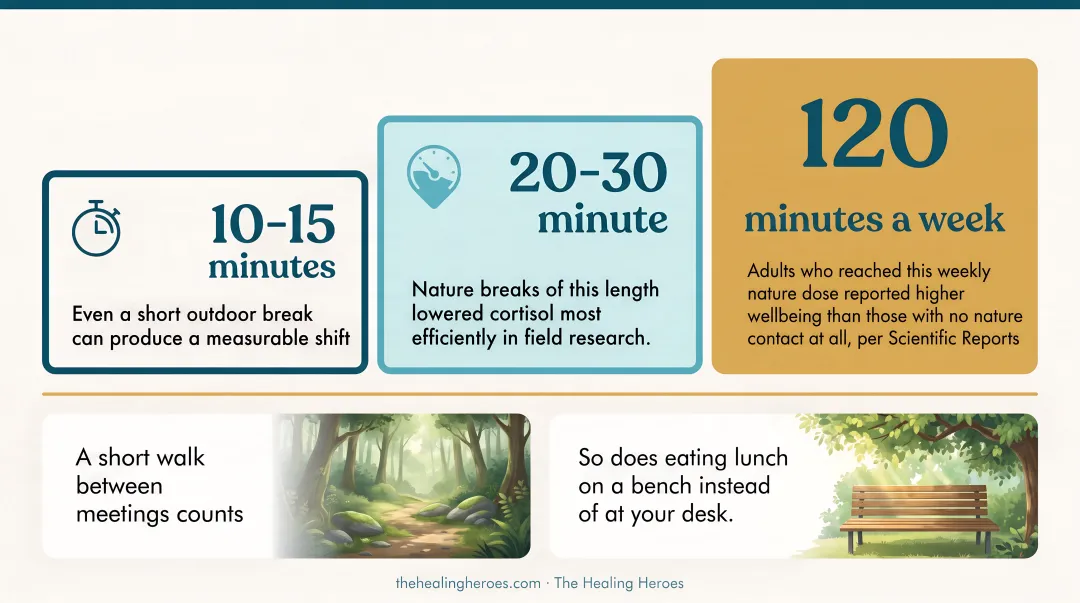 10-15
minutes

Even a short outdoor break can produce a measurable shift

20-30
minute

Nature breaks of this length lowered cortisol most efficiently in field research.

120
minutes a week

Adults who reached this weekly nature dose reported higher wellbeing than those with no nature contact at all, per Scientific Reports

A short walk between meetings counts

So does eating lunch on a bench instead of at your desk.

thehealingheroes.com · The Healing Heroes